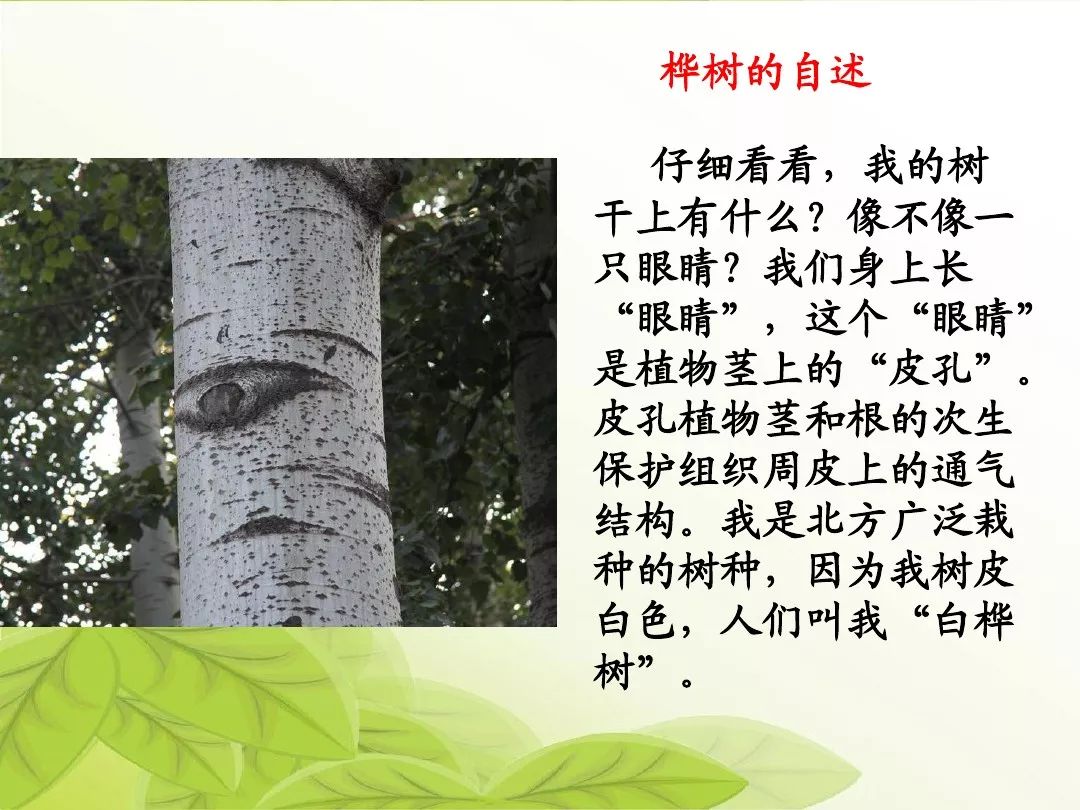 桦树的自述

仔细看看，我的树干上有什么？像不像一只眼睛？我们身上长“眼睛”，这个“眼睛”是植物茎上的“皮孔”。皮孔植物茎和根的次生保护组织周皮上的通气结构。我是北方广泛栽种的树种，因为我树皮白色，人们叫我“白桦树”。